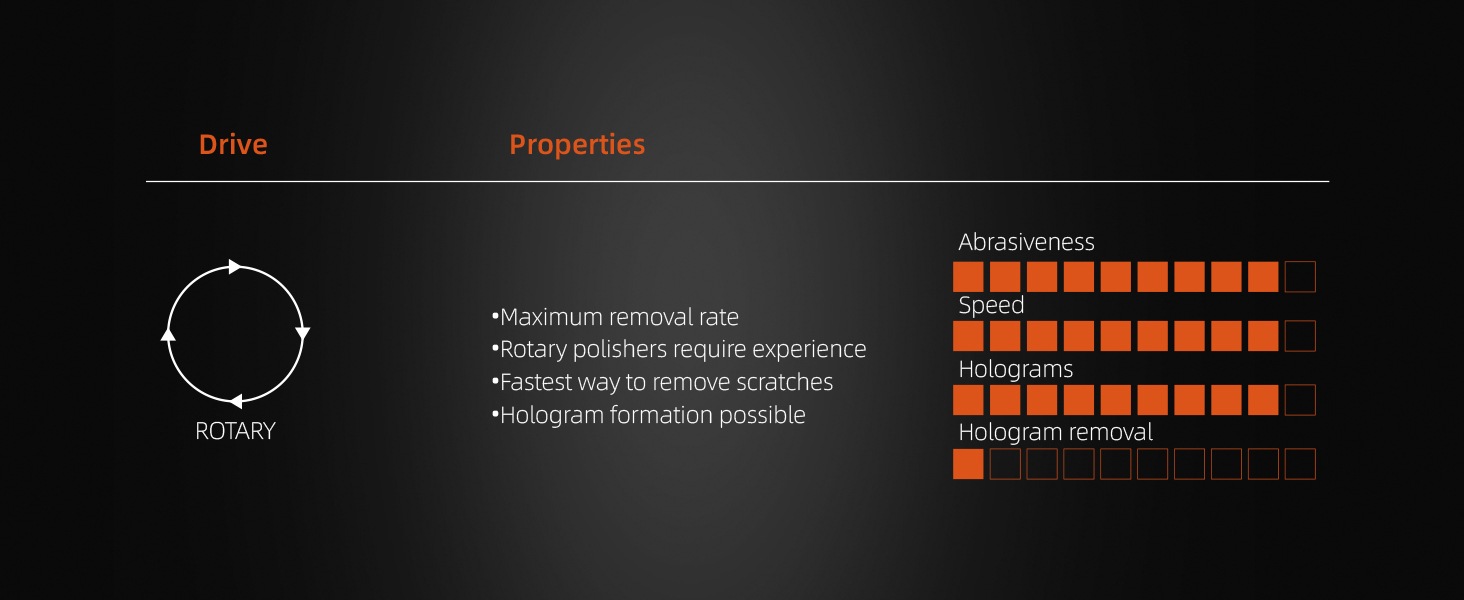 Drive

Properties

ROTARY

•Maximum removal rate
•Rotary polishers require experience
•Fastest way to remove scratches
•Hologram formation possible

Abrasiveness

Speed

Holograms

Hologram removal